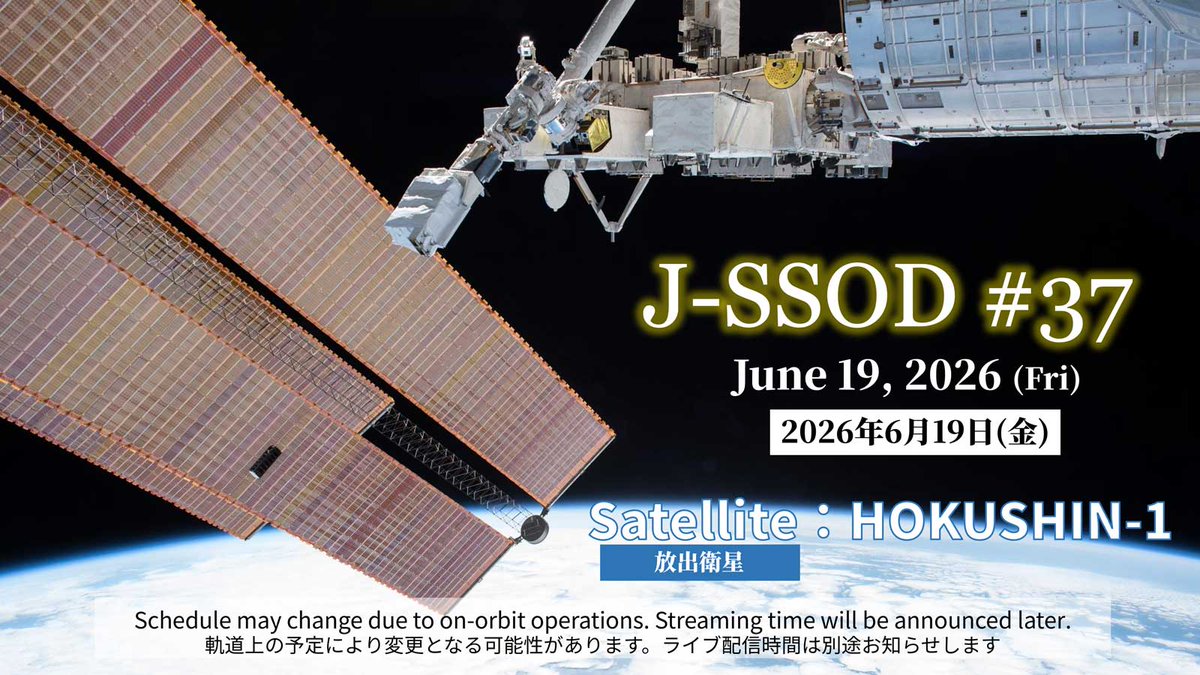 J-SSOD #37

June 19, 2026 (Fri)

2026年6月19日(金)

Satellite：HOKUSHIN-1

放出衛星

Schedule may change due to on-orbit operations. Streaming time will be announced later.
軌道上の予定により変更となる可能性があります。ライブ配信時間は別途お知らせします